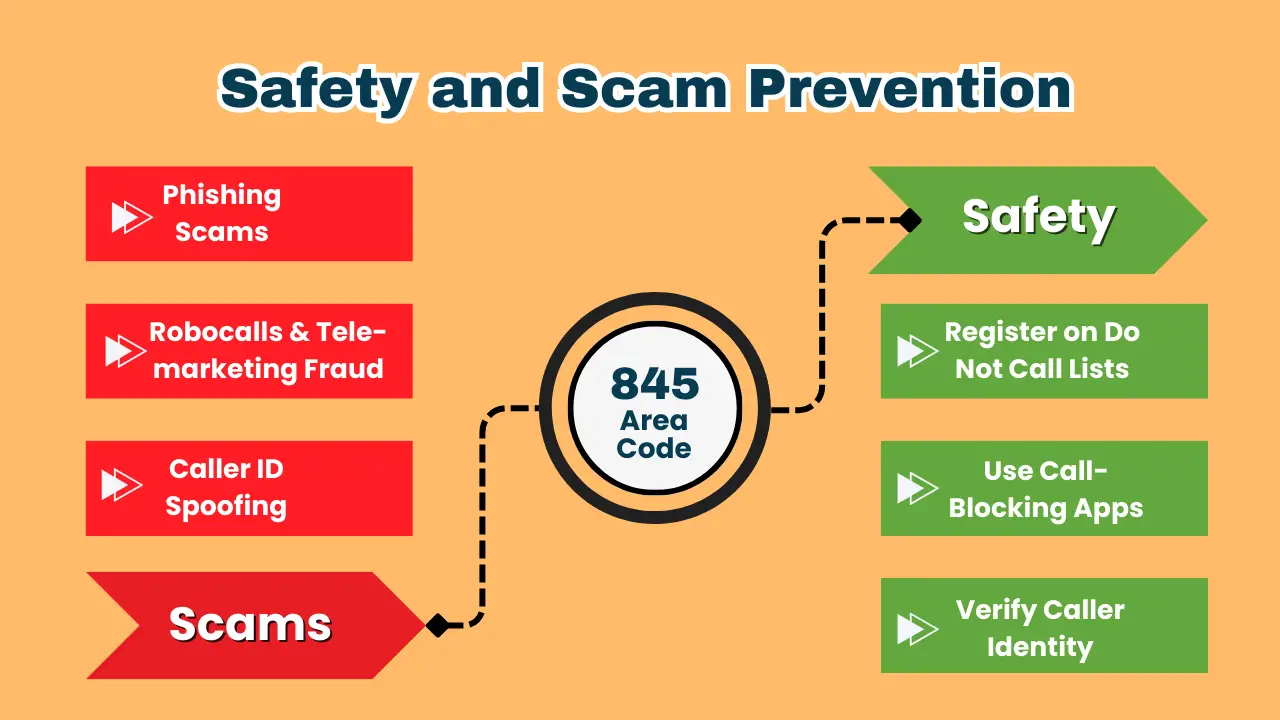 Safety and Scam Prevention

Phishing Scams

Robocalls & Telemarketing Fraud

Caller ID Spoofing

Scams

845 Area Code

Safety

Register on Do Not Call Lists

Use Call-Blocking Apps

Verify Caller Identity